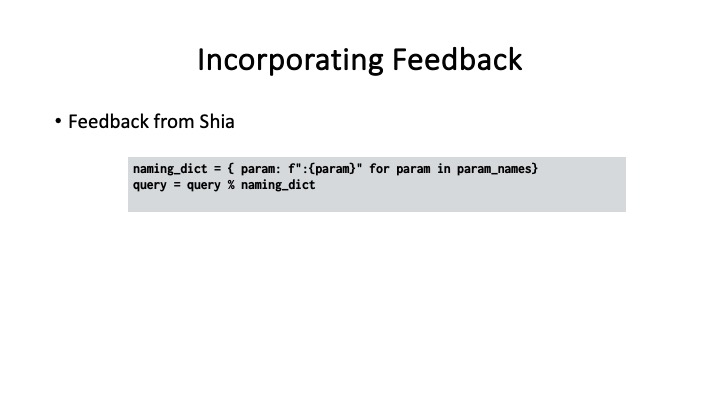 Incorporating Feedback

• Feedback from Shia

naming_dict = { param: f":{param}" for param in param_names}
query = query % naming_dict